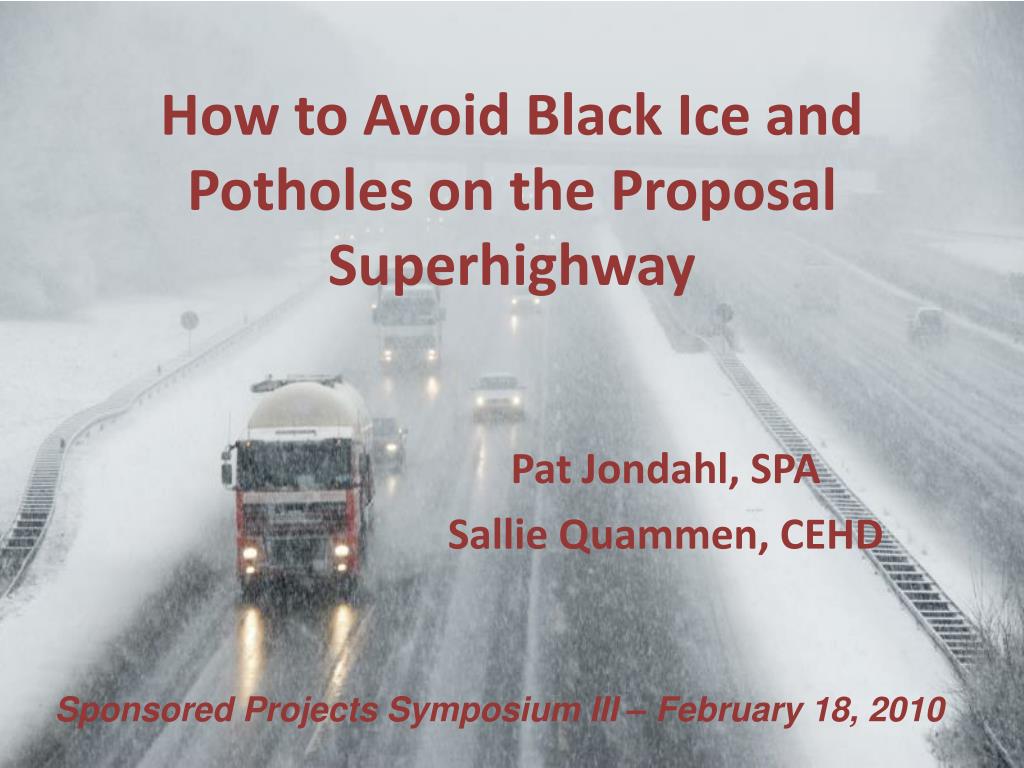 How to Avoid Black Ice and Potholes on the Proposal Superhighway

Pat Jondahl, SPA

Sallie Quammen, CEHD

Sponsored Projects Symposium III – February 18, 2010